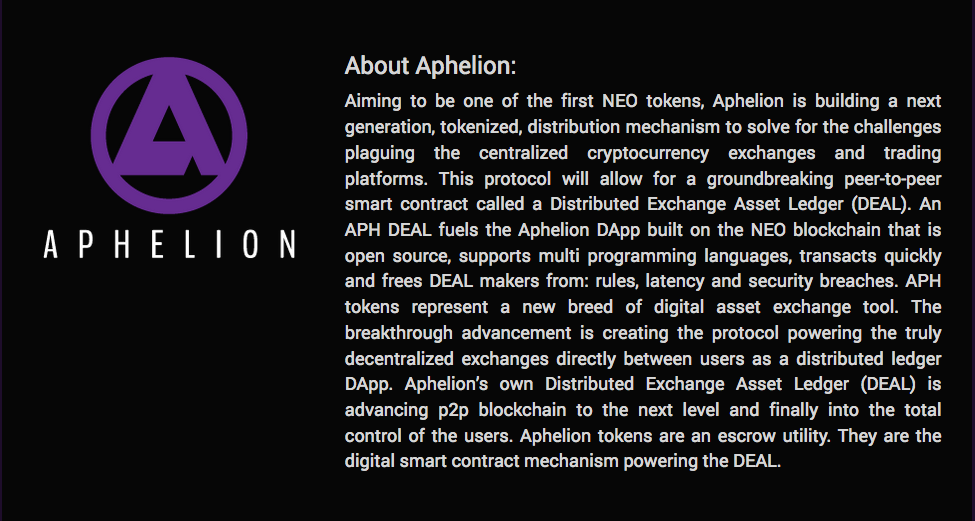 APHELION

About Aphelion:

Aiming to be one of the first NEO tokens, Aphelion is building a next generation, tokenized, distribution mechanism to solve for the challenges plaguing the centralized cryptocurrency exchanges and trading platforms. This protocol will allow for a groundbreaking peer-to-peer smart contract called a Distributed Exchange Asset Ledger (DEAL). An APH DEAL fuels the Aphelion DApp built on the NEO blockchain that is open source, supports multi programming languages, transacts quickly and frees DEAL makers from: rules, latency and security breaches. APH tokens represent a new breed of digital asset exchange tool. The breakthrough advancement is creating the protocol powering the truly decentralized exchanges directly between users as a distributed ledger DApp. Aphelion's own Distributed Exchange Asset Ledger (DEAL) is advancing p2p blockchain to the next level and finally into the total control of the users. Aphelion tokens are an escrow utility. They are the digital smart contract mechanism powering the DEAL.